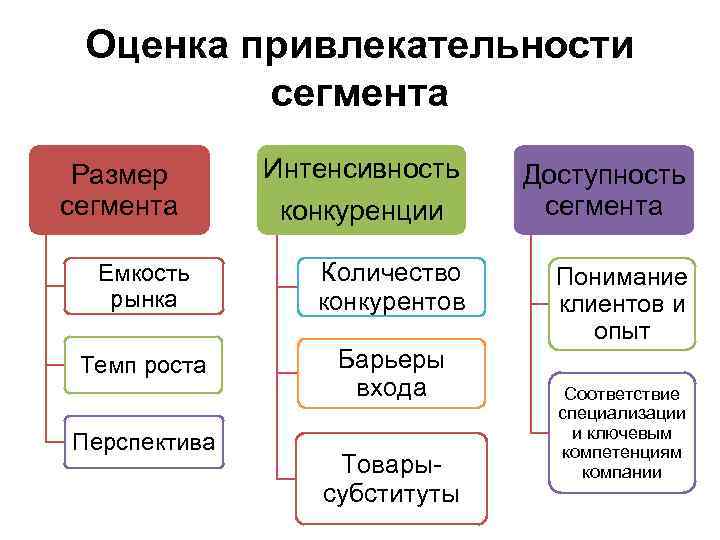 Оценка привлекательности сегмента

Размер сегмента

Емкость рынка

Темп роста

Перспектива

Интенсивность конкуренции

Количество конкурентов

Барьеры входа

Товары-субституты

Доступность сегмента

Понимание клиентов и опыт

Соответствие специализации и ключевым компетенциям компании